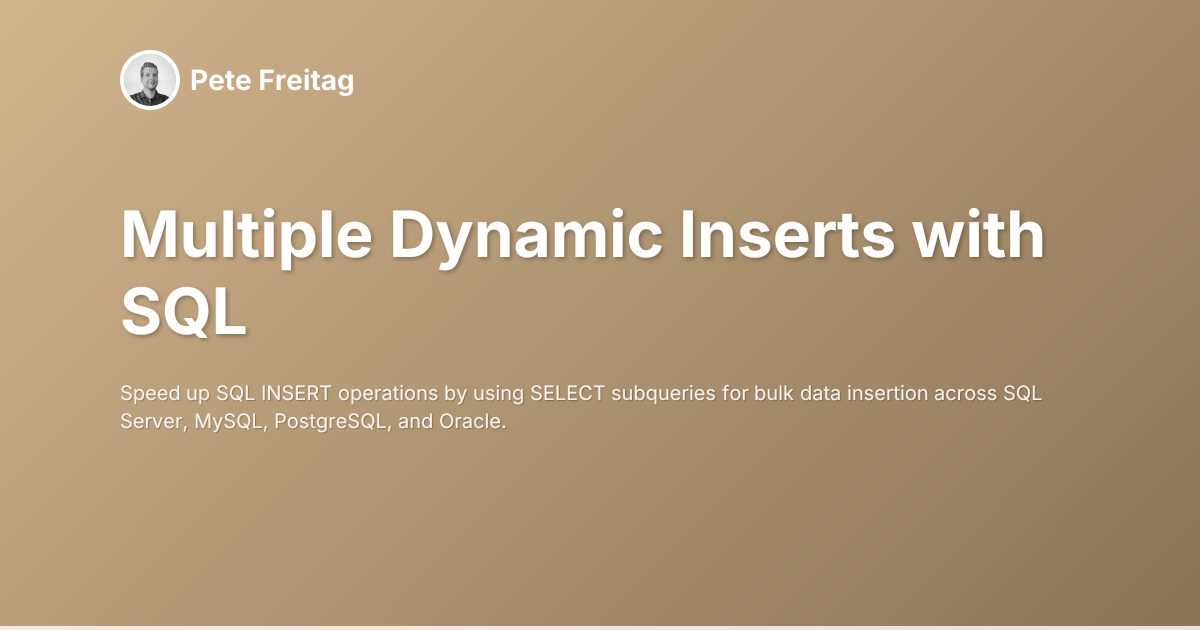 Pete Freitag

Multiple Dynamic Inserts with SQL

Speed up SQL INSERT operations by using SELECT subqueries for bulk data insertion across SQL Server, MySQL, PostgreSQL, and Oracle.